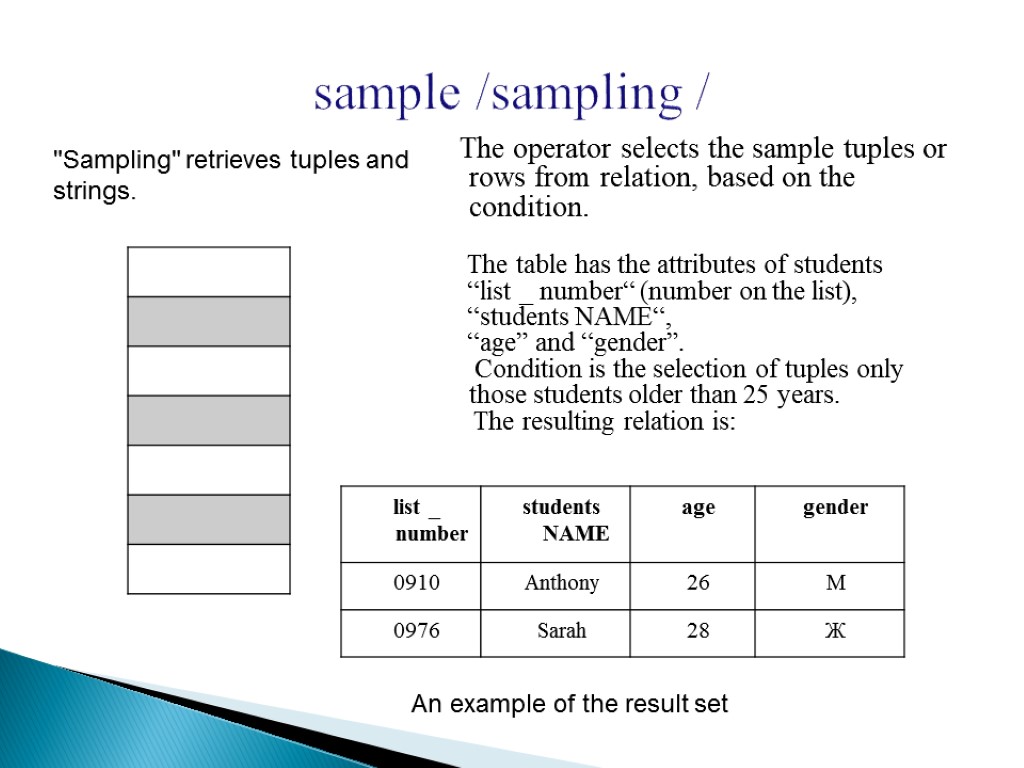 sample /sampling /

"Sampling" retrieves tuples and strings.

The operator selects the sample tuples or rows from relation, based on the condition.

The table has the attributes of students “list _ number“ (number on the list), “students NAME“, “age” and “gender”.
Condition is the selection of tuples only those students older than 25 years.
The resulting relation is:

| list _ number | students NAME | age | gender |
|---|---|---|---|
| 0910 | Anthony | 26 | M |
| 0976 | Sarah | 28 | Ж |

An example of the result set